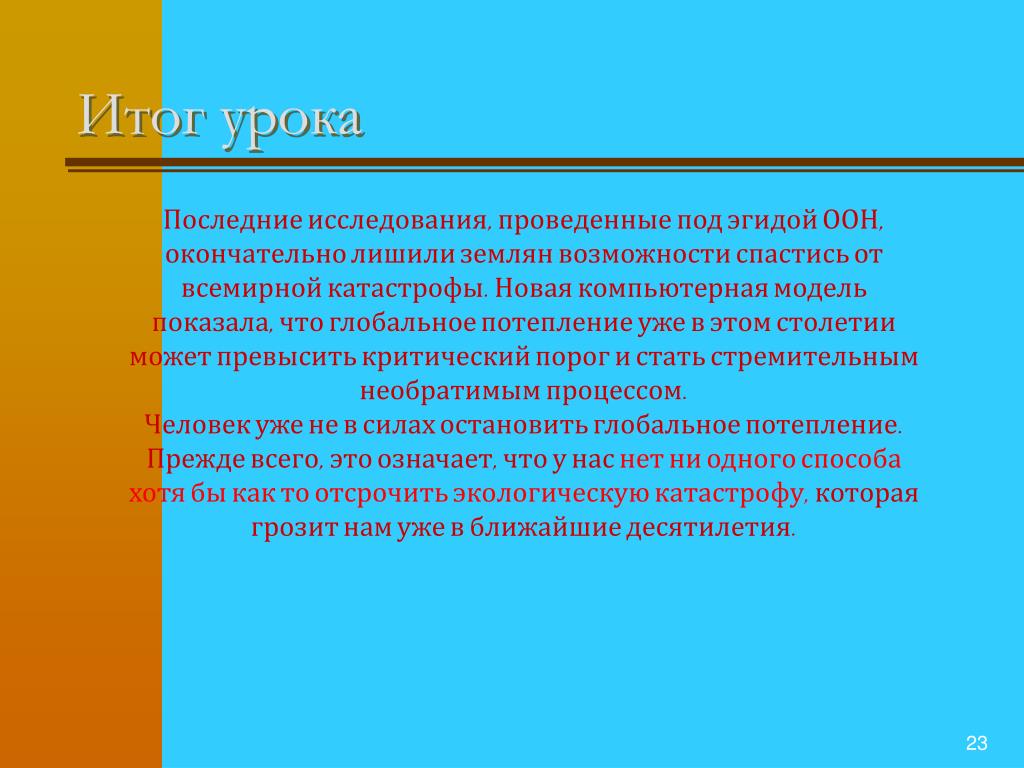 Итог урока

Последние исследования, проведенные под эгидой ООН, окончательно лишили землян возможности спастись от всемирной катастрофы. Новая компьютерная модель показала, что глобальное потепление уже в этом столетии может превысить критический порог и стать стремительным необратимым процессом.
Человек уже не в силах остановить глобальное потепление. Прежде всего, это означает, что у нас нет ни одного способа хотя бы как то отсрочить экологическую катастрофу, которая грозит нам уже в ближайшие десятилетия.

23